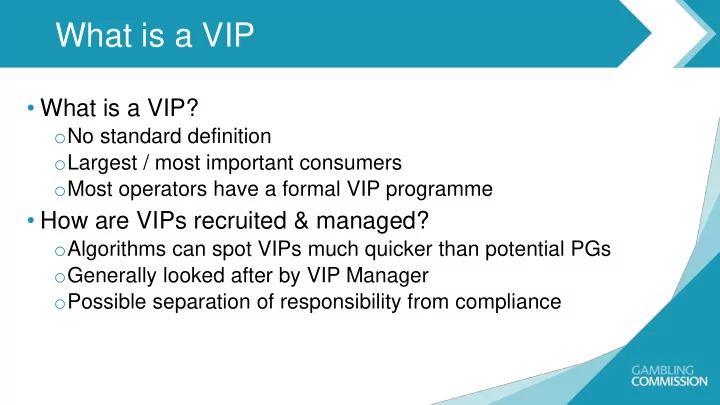 What is a VIP

• What is a VIP?
  o No standard definition
  o Largest / most important consumers
  o Most operators have a formal VIP programme
• How are VIPs recruited & managed?
  o Algorithms can spot VIPs much quicker than potential PGs
  o Generally looked after by VIP Manager
  o Possible separation of responsibility from compliance

GAMBLING COMMISSION